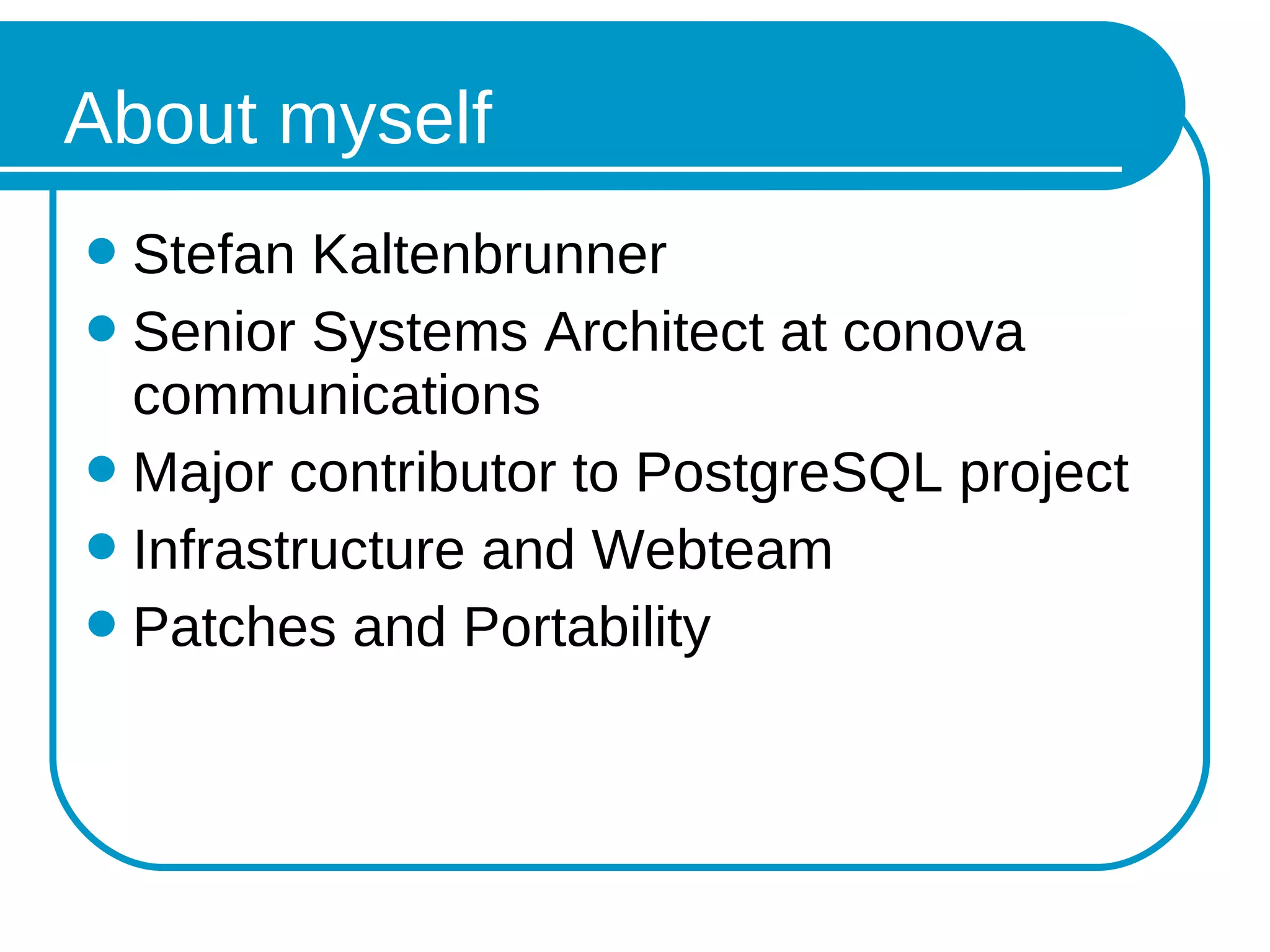 About myself

- Stefan Kaltenbrunner
- Senior Systems Architect at conova communications
- Major contributor to PostgreSQL project
- Infrastructure and Webteam
- Patches and Portability